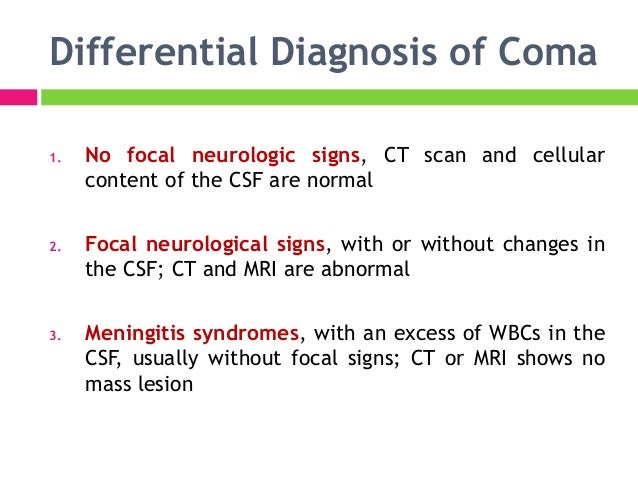 Differential Diagnosis of Coma

1. No focal neurologic signs, CT scan and cellular content of the CSF are normal

2. Focal neurological signs, with or without changes in the CSF; CT and MRI are abnormal

3. Meningitis syndromes, with an excess of WBCs in the CSF, usually without focal signs; CT or MRI shows no mass lesion